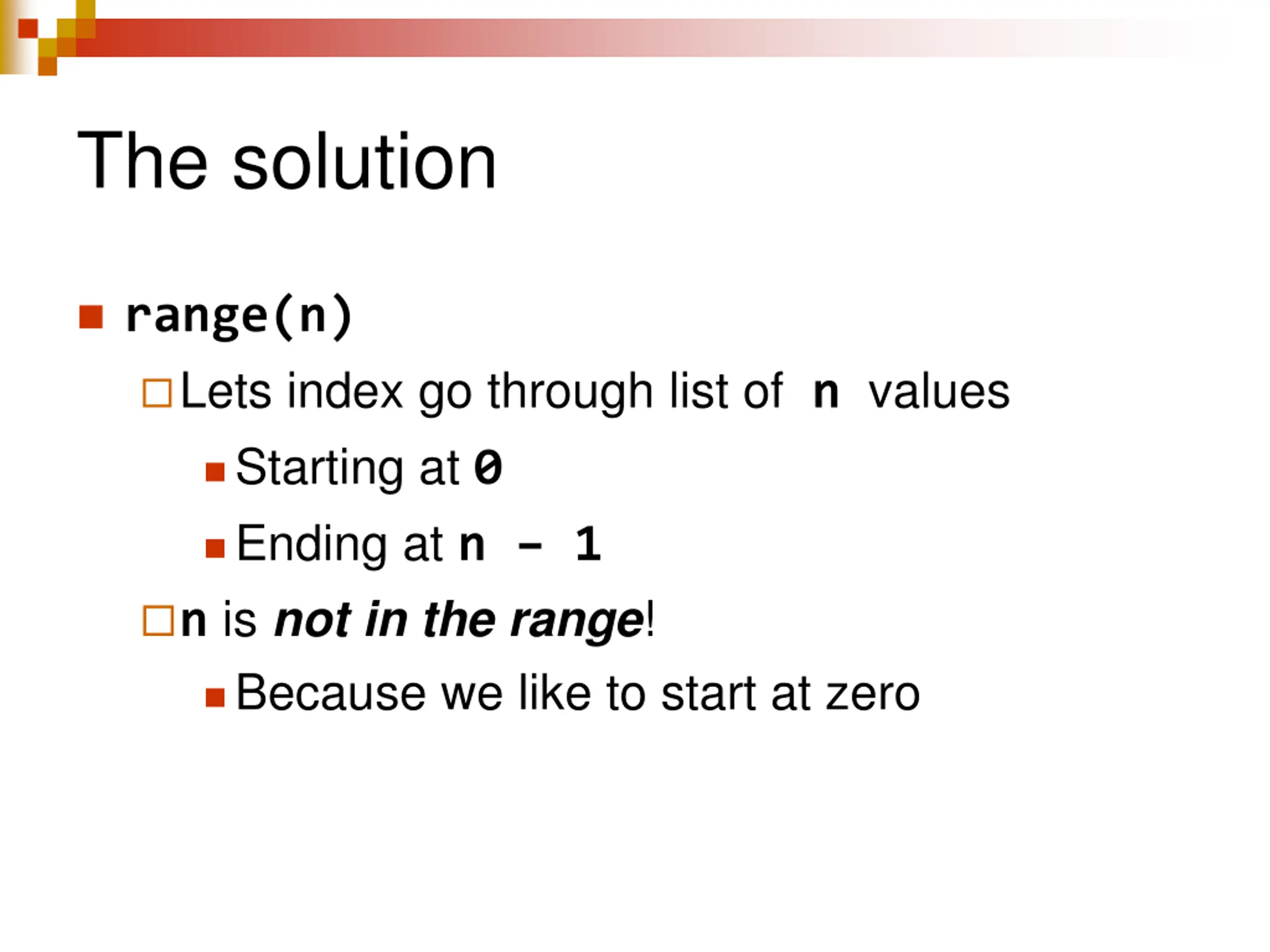 The solution

range(n)

Lets index go through list of n values

Starting at 0

Ending at n - 1

n is not in the range!

Because we like to start at zero